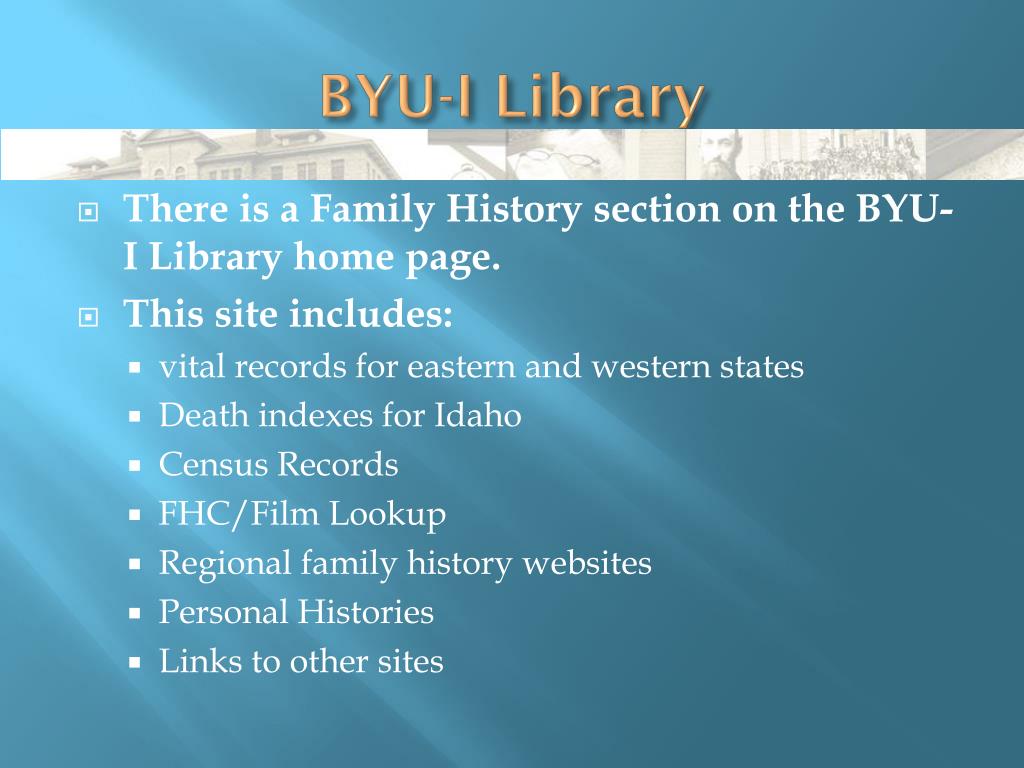 BYU-I Library

There is a Family History section on the BYU-I Library home page.

This site includes:

vital records for eastern and western states

Death indexes for Idaho

Census Records

FHC/Film Lookup

Regional family history websites

Personal Histories

Links to other sites